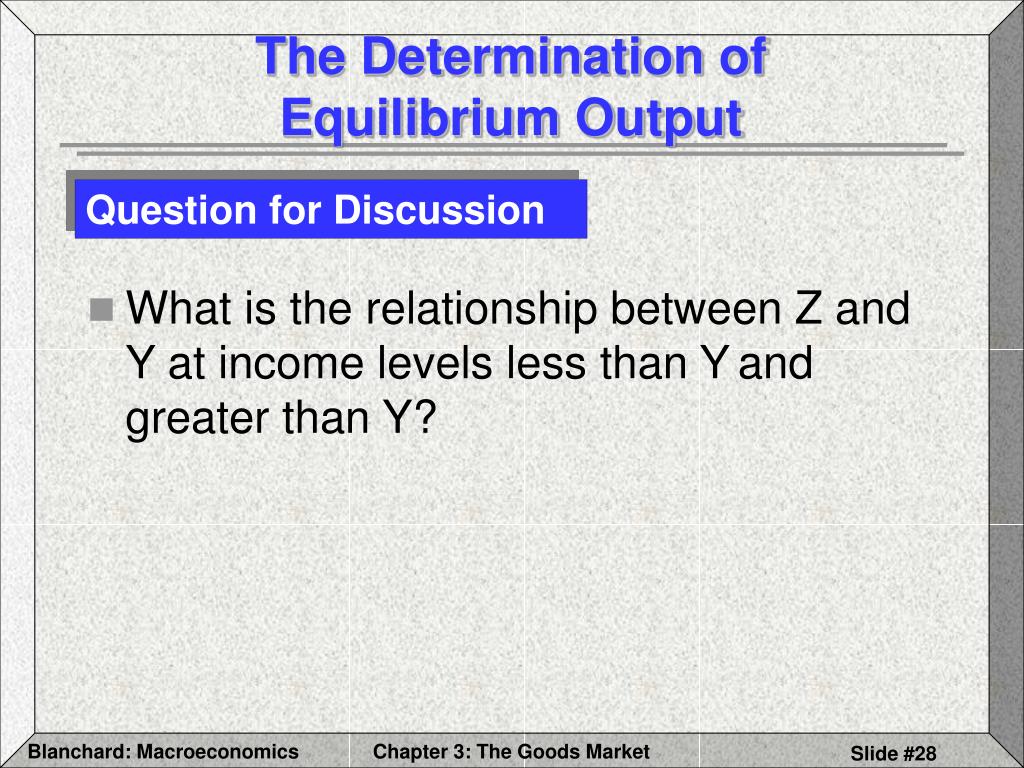 The Determination of Equilibrium Output

Question for Discussion

What is the relationship between Z and Y at income levels less than Y and greater than Y?

Blanchard: Macroeconomics

Chapter 3: The Goods Market

Slide #28